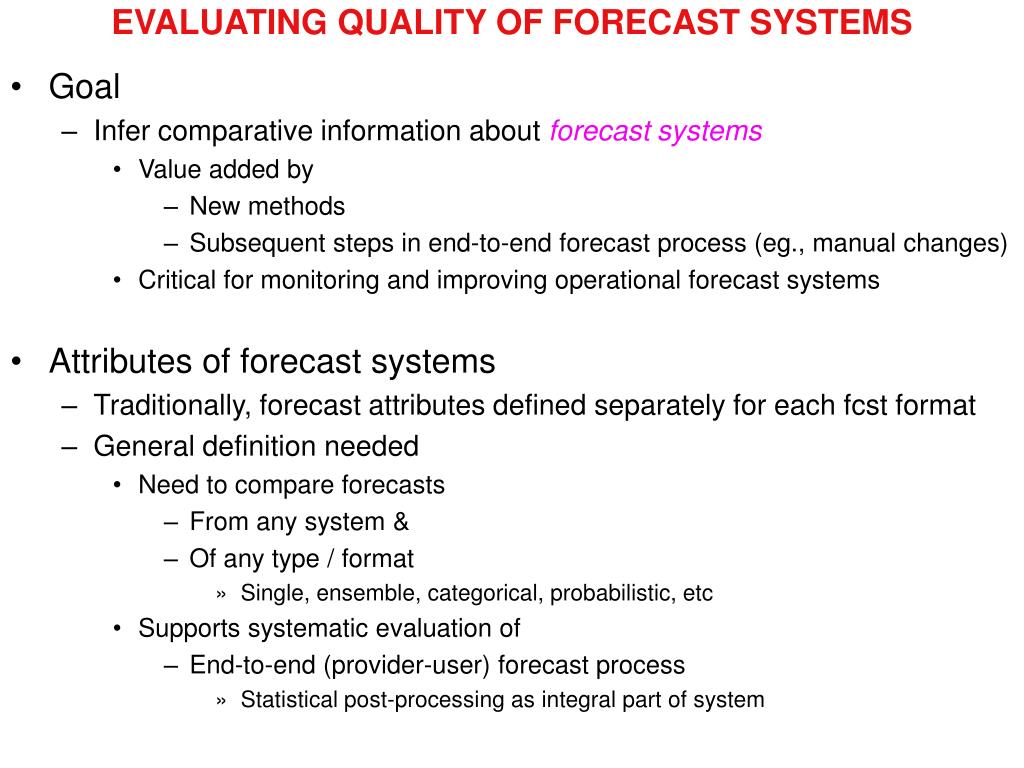 EVALUATING QUALITY OF FORECAST SYSTEMS

• Goal
– Infer comparative information about forecast systems
• Value added by
– New methods
– Subsequent steps in end-to-end forecast process (eg., manual changes)
• Critical for monitoring and improving operational forecast systems

• Attributes of forecast systems
– Traditionally, forecast attributes defined separately for each fcst format
– General definition needed
• Need to compare forecasts
– From any system &
– Of any type / format
» Single, ensemble, categorical, probabilistic, etc
• Supports systematic evaluation of
– End-to-end (provider-user) forecast process
» Statistical post-processing as integral part of system